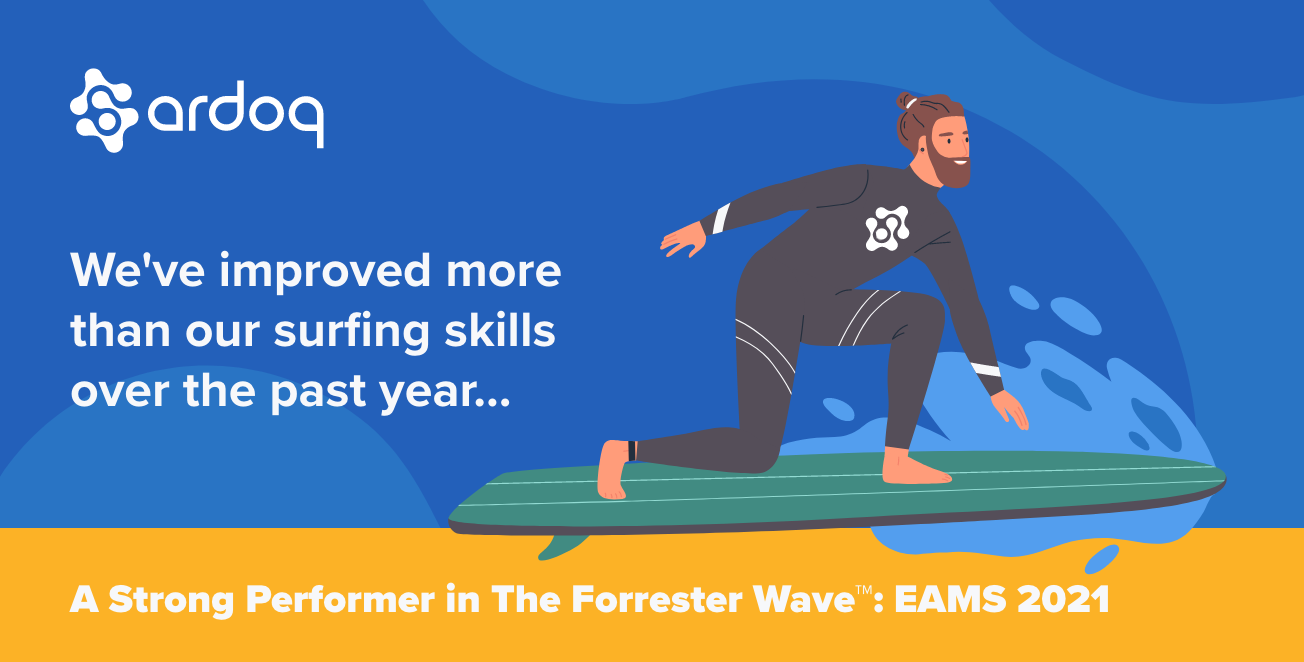 ardoq

We've improved more than our surfing skills over the past year...

A Strong Performer in The Forrester Wave™: EAMS 2021